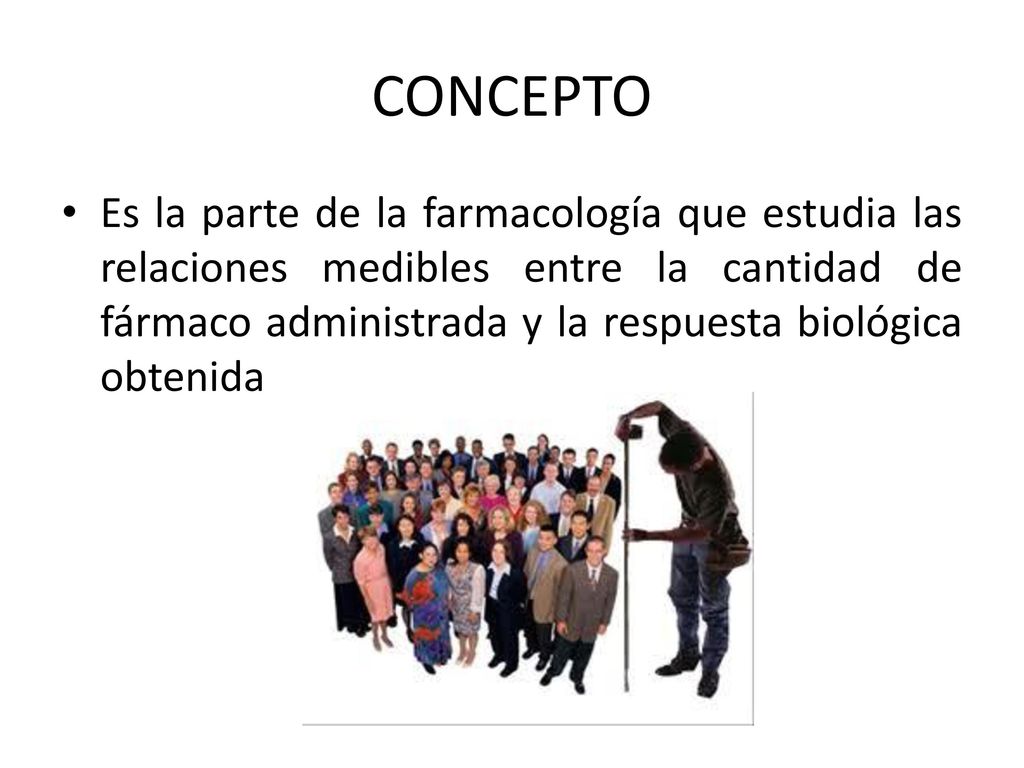 CONCEPTO

• Es la parte de la farmacología que estudia las relaciones medibles entre la cantidad de fármaco administrada y la respuesta biológica obtenida